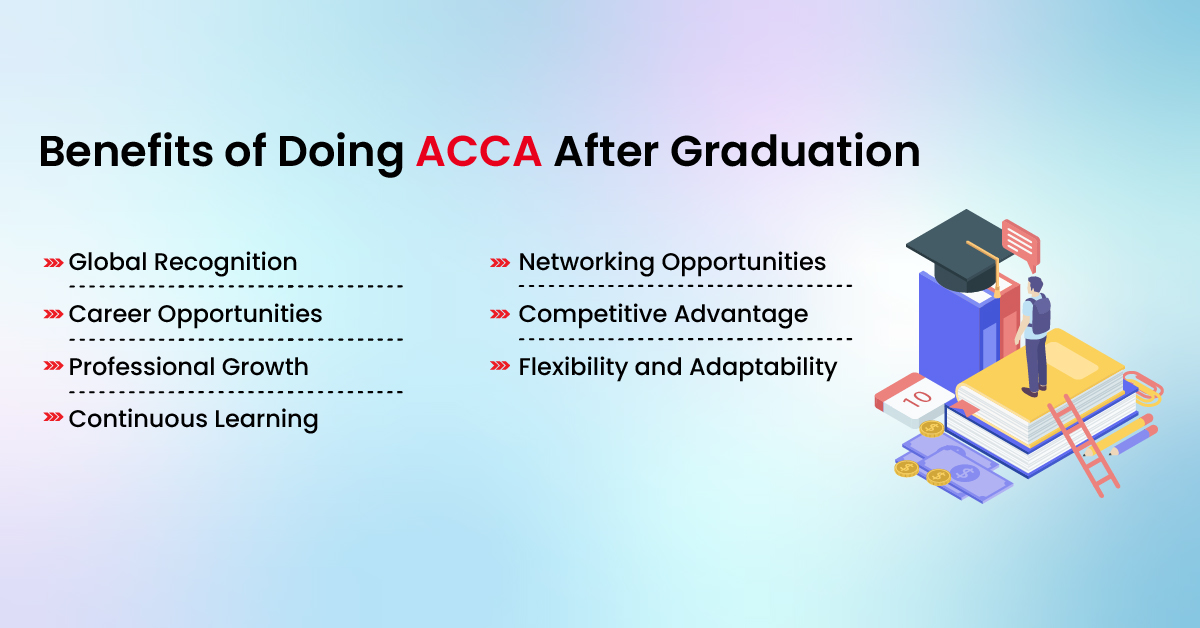 Benefits of Doing ACCA After Graduation

Global Recognition

Career Opportunities

Professional Growth

Continuous Learning

Networking Opportunities

Competitive Advantage

Flexibility and Adaptability

10